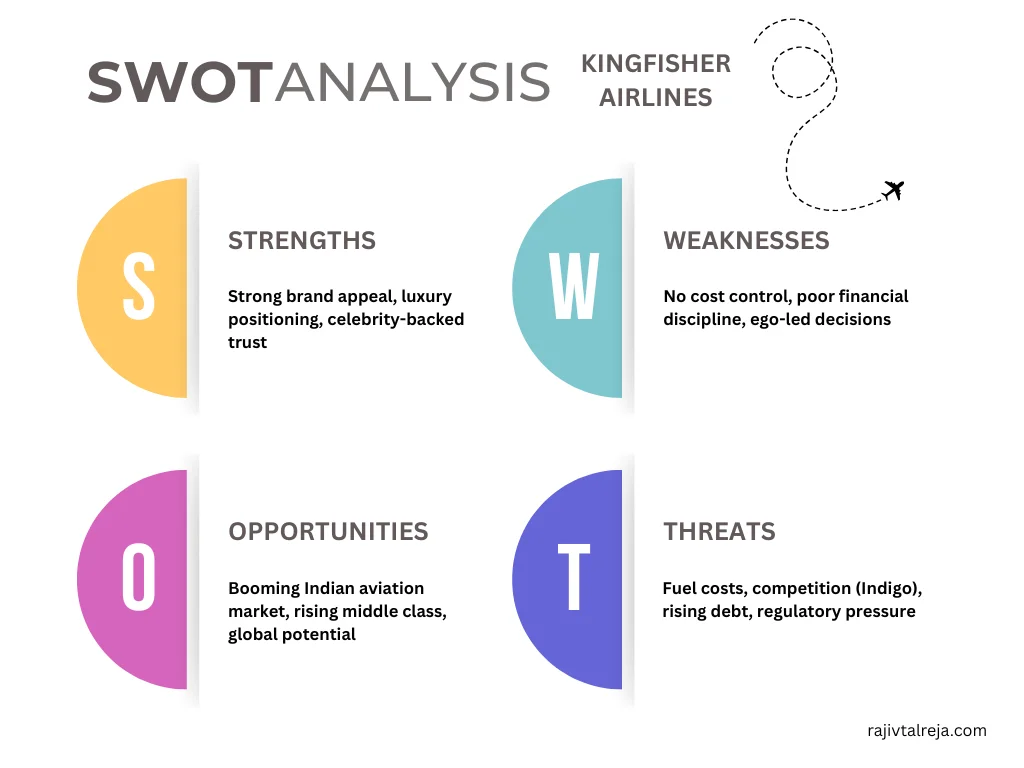 SWOTANALYSIS

KINGFISHER AIRLINES

S

STRENGTHS

Strong brand appeal, luxury positioning, celebrity-backed trust

W

WEAKNESSES

No cost control, poor financial discipline, ego-led decisions

O

OPPORTUNITIES

Booming Indian aviation market, rising middle class, global potential

T

THREATS

Fuel costs, competition (Indigo), rising debt, regulatory pressure

rajivtalreja.com